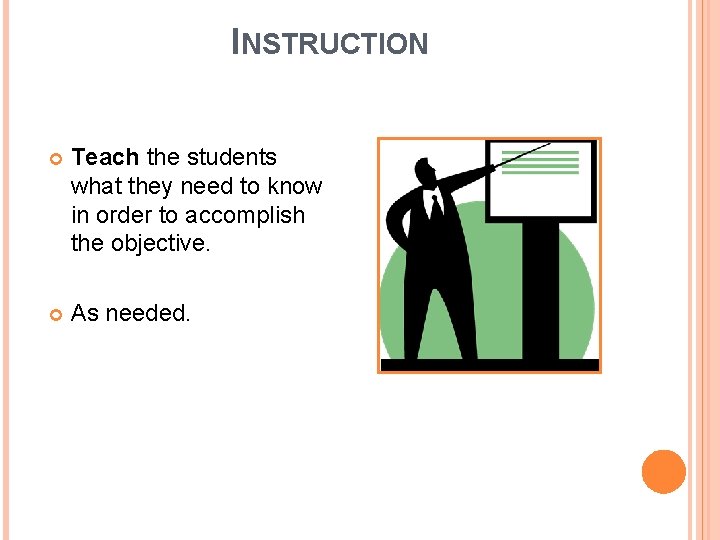 INSTRUCTION

Teach the students what they need to know in order to accomplish the objective.

As needed.